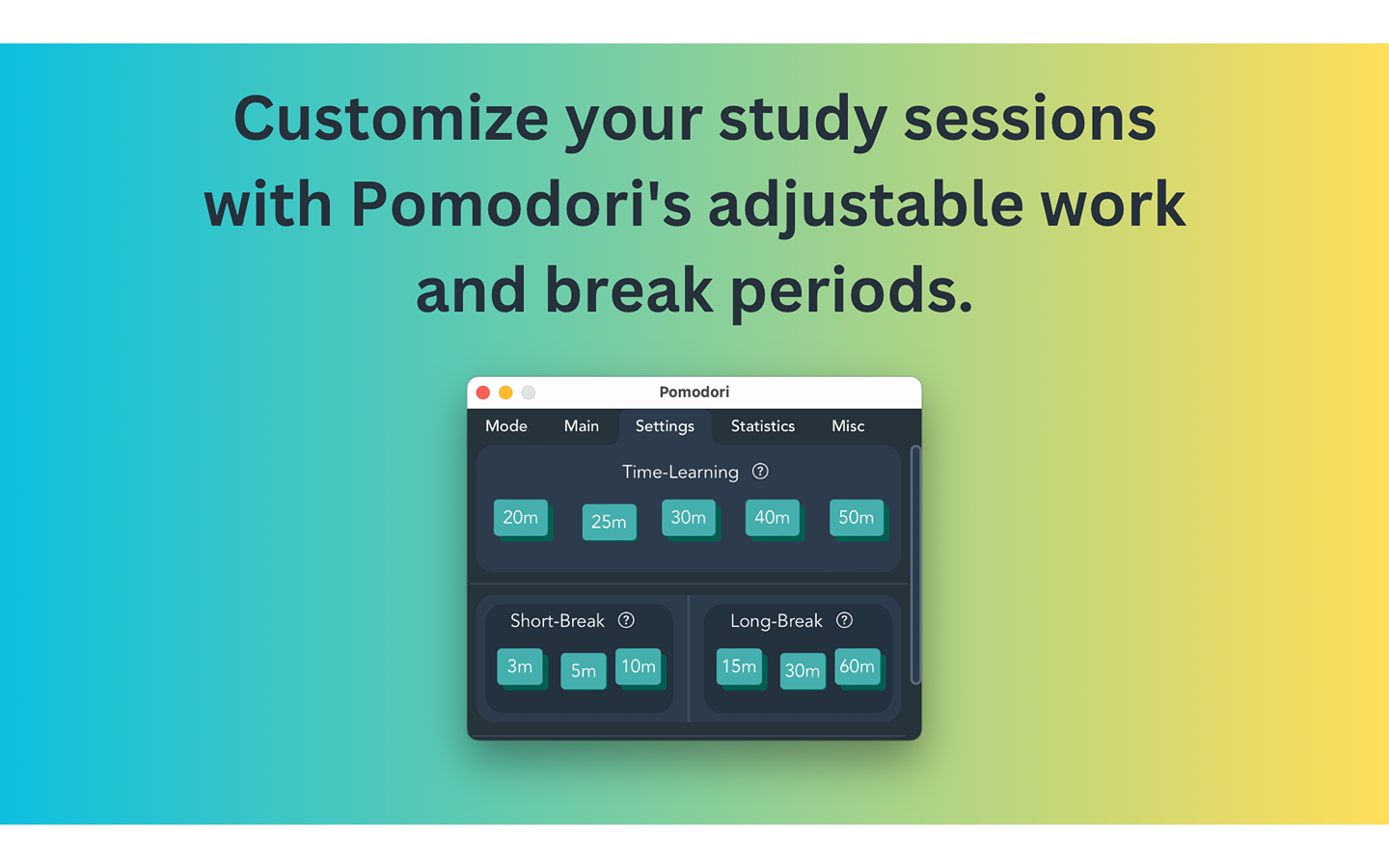 Customize your study sessions with Pomodori's adjustable work and break periods.

Pomodori

Mode Main Settings Statistics Misc

Time-Learning ?

20m 25m 30m 40m 50m

Short-Break ?

3m 5m 10m

Long-Break ?

15m 30m 60m